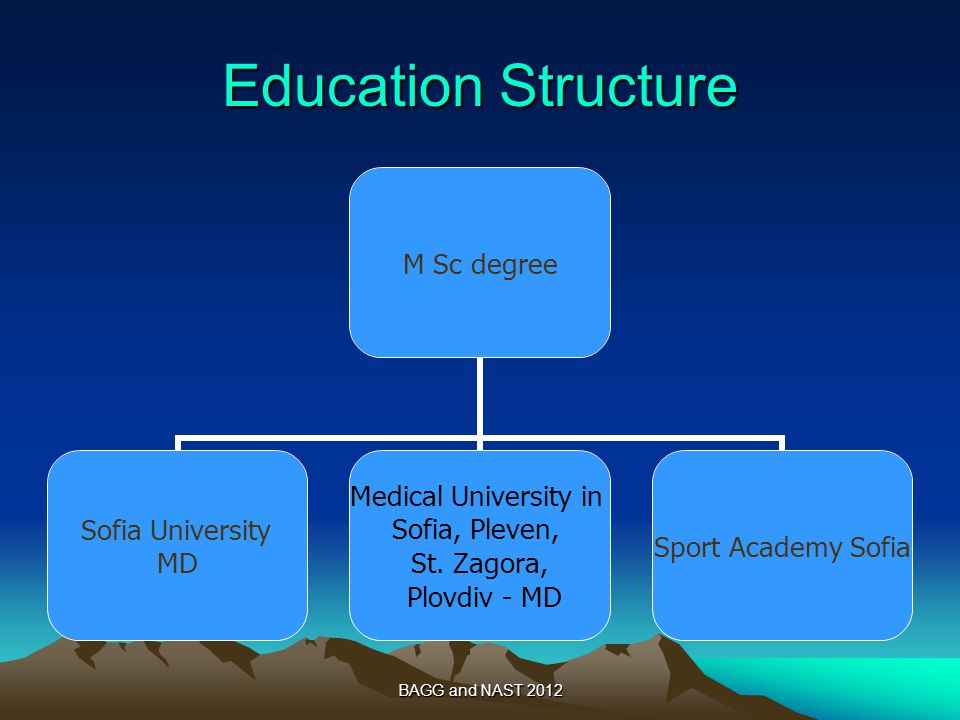 Education Structure

M Sc degree

Sofia University MD

Medical University in Sofia, Pleven, St. Zagora, Plovdiv - MD

Sport Academy Sofia

BAGG and NAST 2012